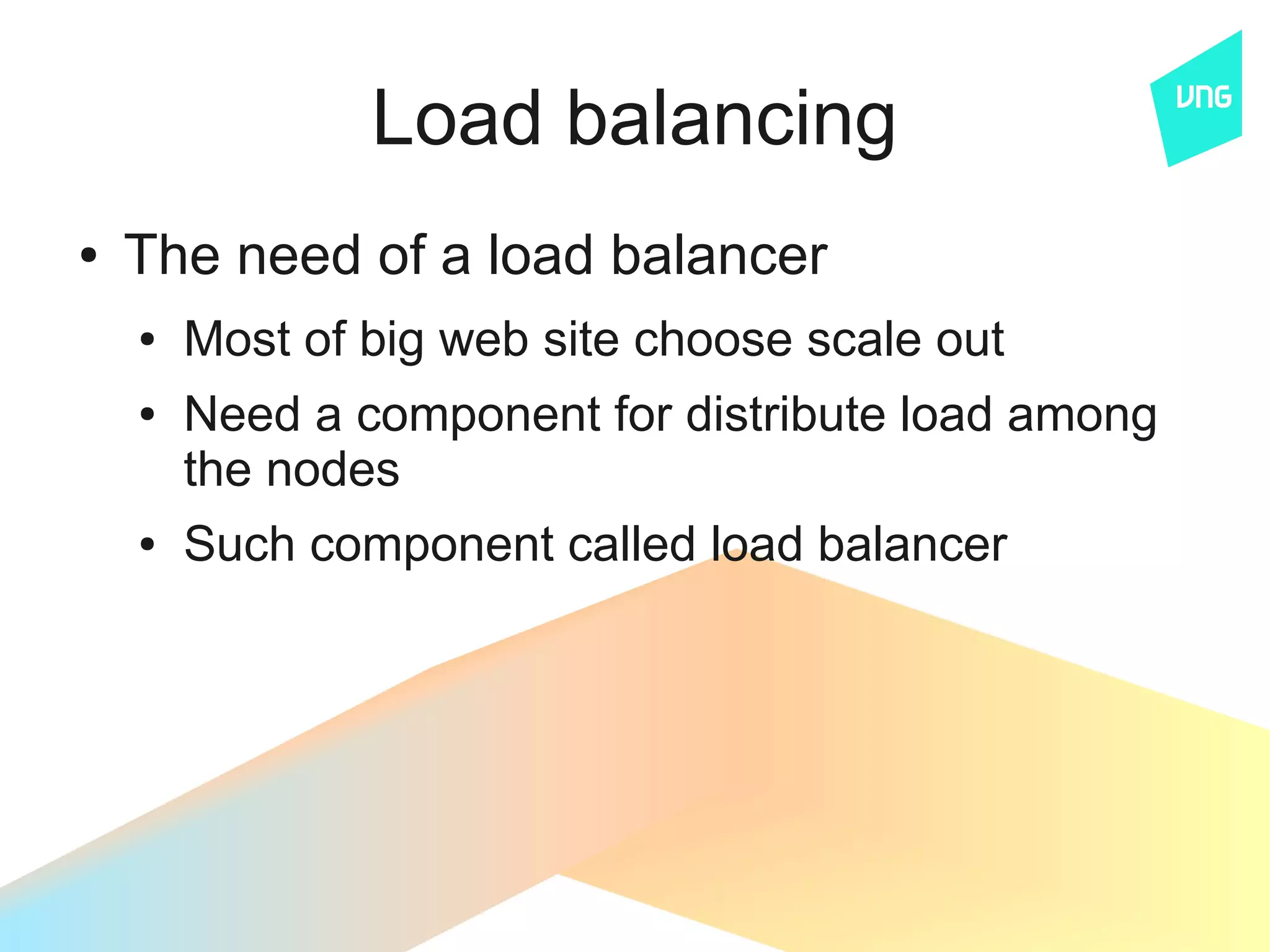 Load balancing

VNG

• The need of a load balancer
  • Most of big web site choose scale out
  • Need a component for distribute load among the nodes
  • Such component called load balancer